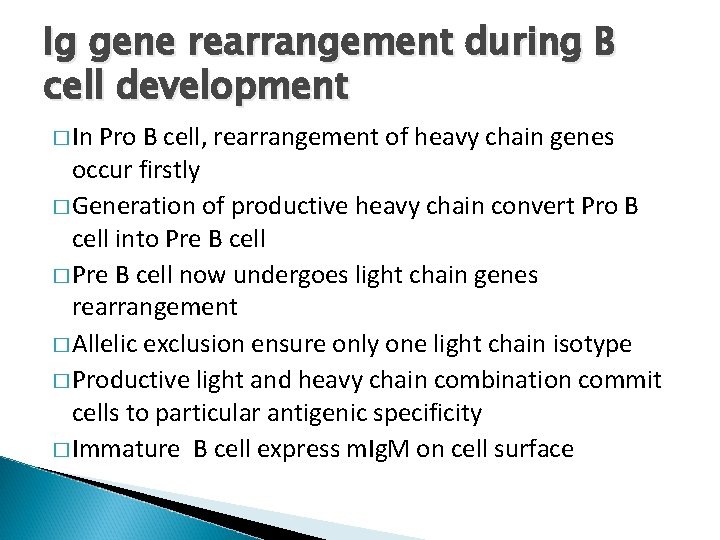 Ig gene rearrangement during B cell development

□ In Pro B cell, rearrangement of heavy chain genes occur firstly

□ Generation of productive heavy chain convert Pro B cell into Pre B cell

□ Pre B cell now undergoes light chain genes rearrangement

□ Allelic exclusion ensure only one light chain isotype

□ Productive light and heavy chain combination commit cells to particular antigenic specificity

□ Immature  B cell express mIgM on cell surface